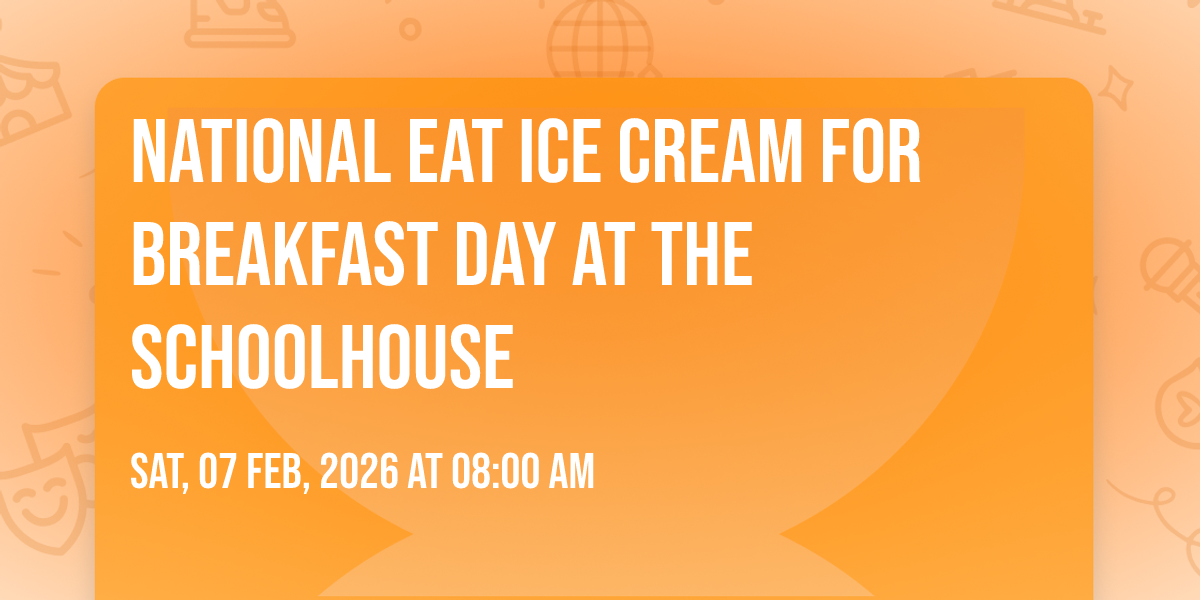 NATIONAL EAT ICE CREAM FOR BREAKFAST DAY AT THE SCHOOLHOUSE

SAT, 07 FEB, 2026 AT 08:00 AM